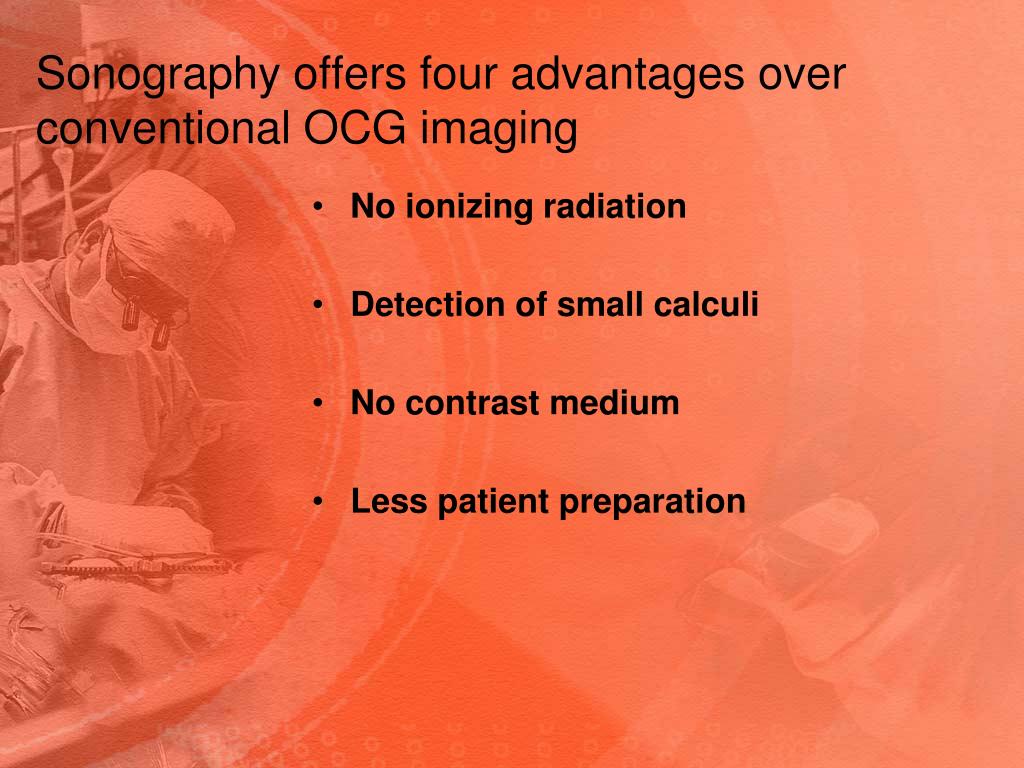 Sonography offers four advantages over conventional OCG imaging

• No ionizing radiation

• Detection of small calculi

• No contrast medium

• Less patient preparation